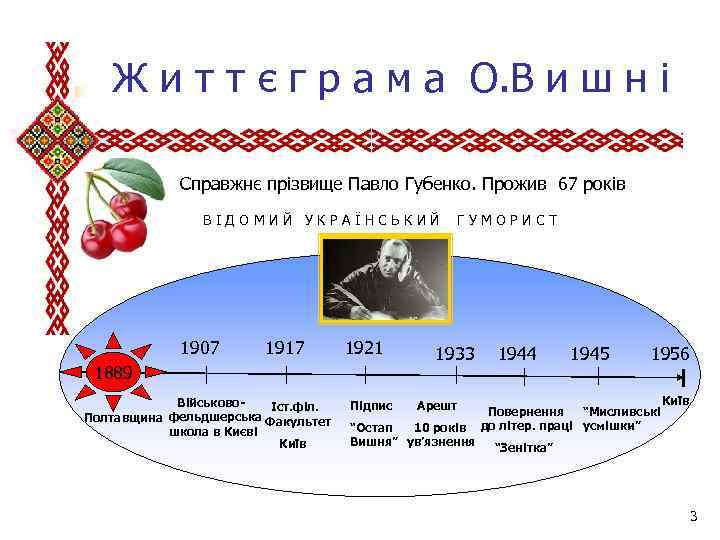 Життєграма О.Вишні

Справжнє прізвище Павло Губенко. Прожив 67 років

ВІДОМИЙ УКРАЇНСЬКИЙ ГУМОРИСТ

1889
Полтавщина

1907
Військово-фельдшерська школа в Києві

1917
Іст.філ. Факультет
Київ

1921
Підпис
"Остап Вишня"

1933
Арешт
10 років ув'язнення

1944
Повернення до літер. праці
"Зенітка"

1945
"Мисливські усмішки"

1956
Київ

3